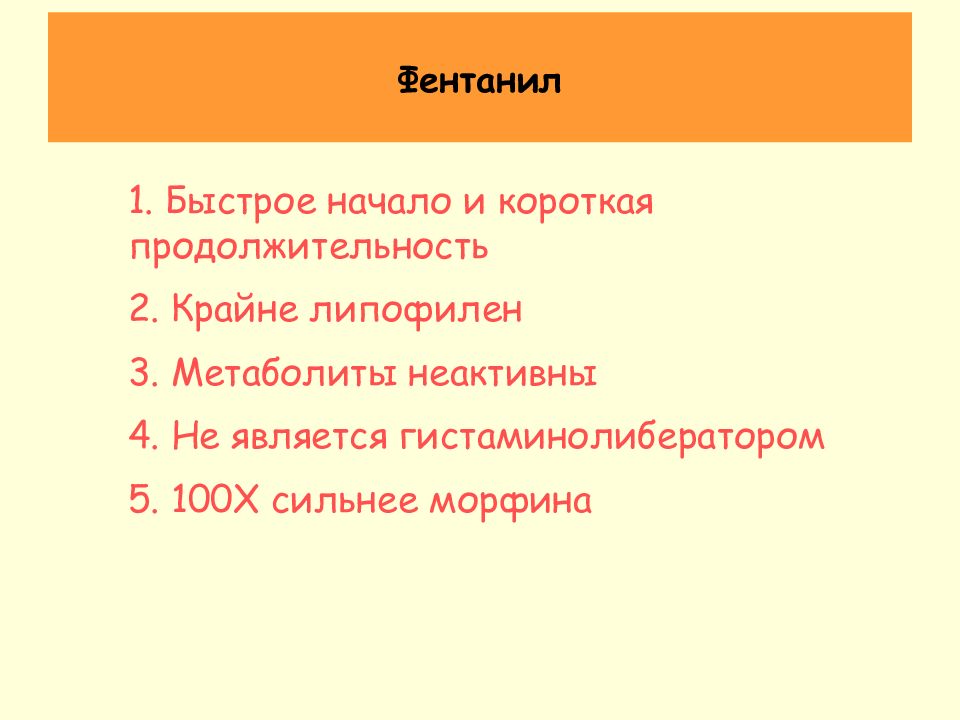 Фентанил

1. Быстрое начало и короткая продолжительность

2. Крайне липофилен

3. Метаболиты неактивны

4. Не является гистаминолибератором

5. 100Х сильнее морфина